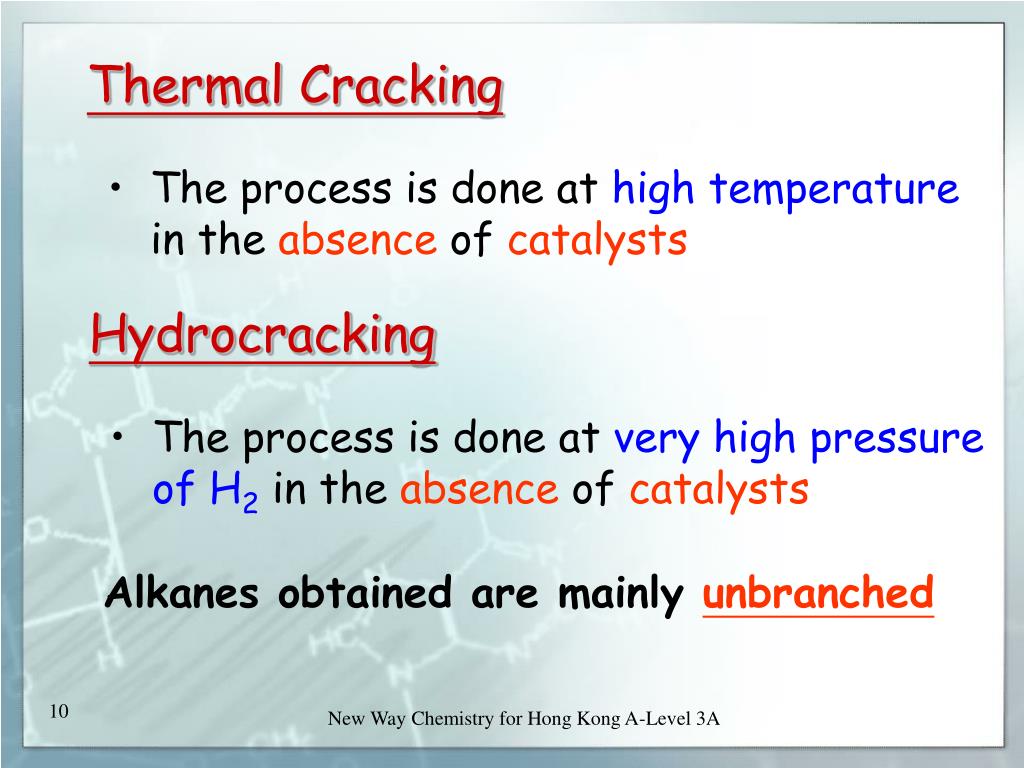 Thermal Cracking

• The process is done at high temperature in the absence of catalysts

Hydrocracking

• The process is done at very high pressure of $H_2$ in the absence of catalysts

Alkanes obtained are mainly unbranched

10

New Way Chemistry for Hong Kong A-Level 3A